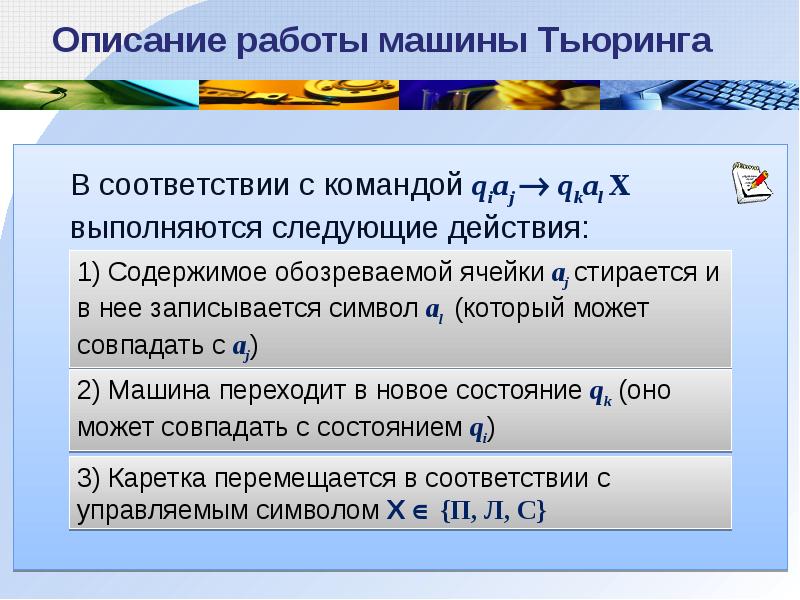 Описание работы машины Тьюринга

В соответствии с командой $q_i a_j \rightarrow q_k a_l X$ выполняются следующие действия:

1) Содержимое обозреваемой ячейки $a_j$ стирается и в нее записывается символ $a_l$ (который может совпадать с $a_j$)

2) Машина переходит в новое состояние $q_k$ (оно может совпадать с состоянием $q_i$)

3) Каретка перемещается в соответствии с управляемым символом $X \in \{П, Л, С\}$